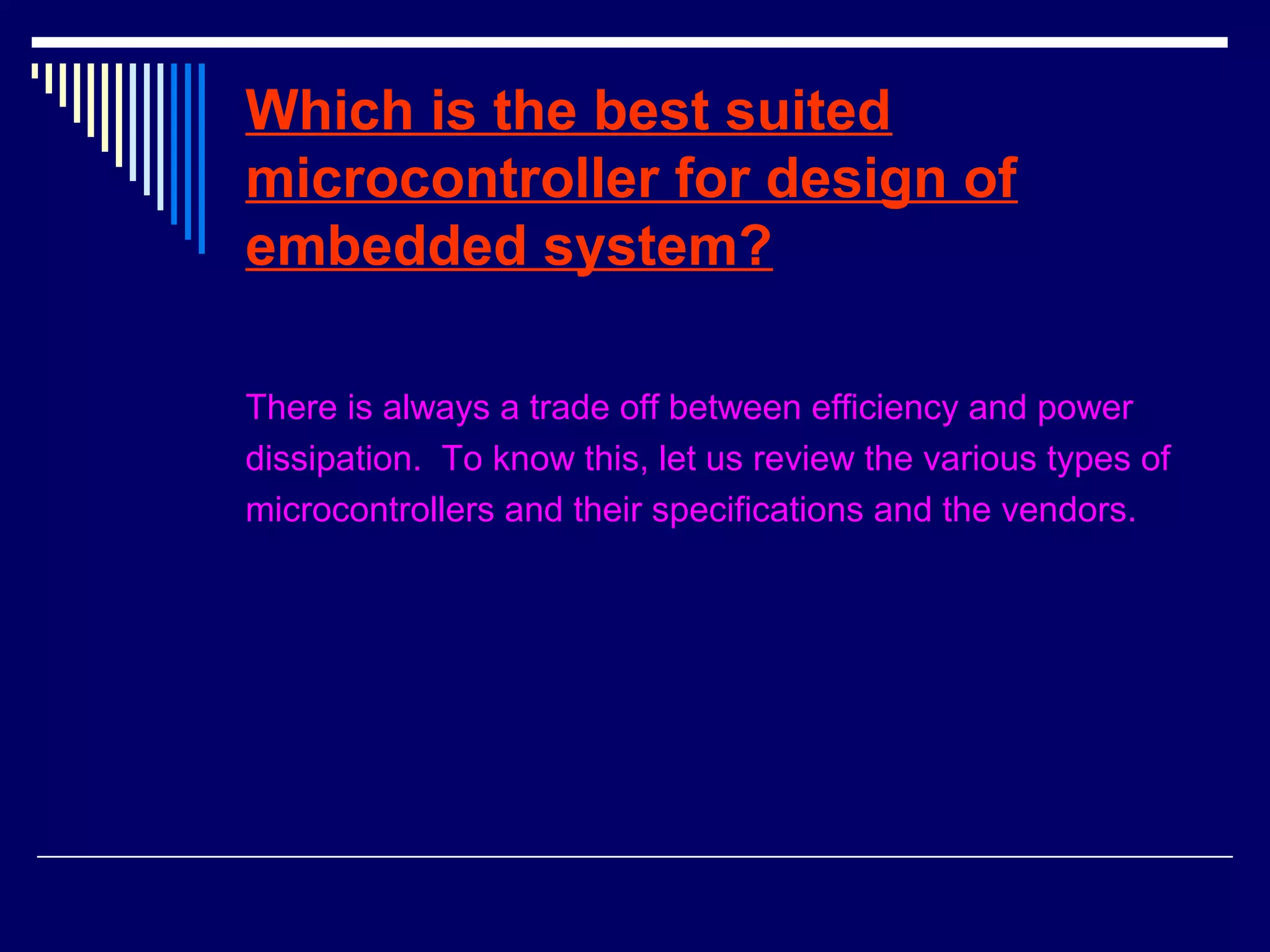 Which is the best suited microcontroller for design of embedded system?

There is always a trade off between efficiency and power dissipation.  To know this, let us review the various types of microcontrollers and their specifications and the vendors.